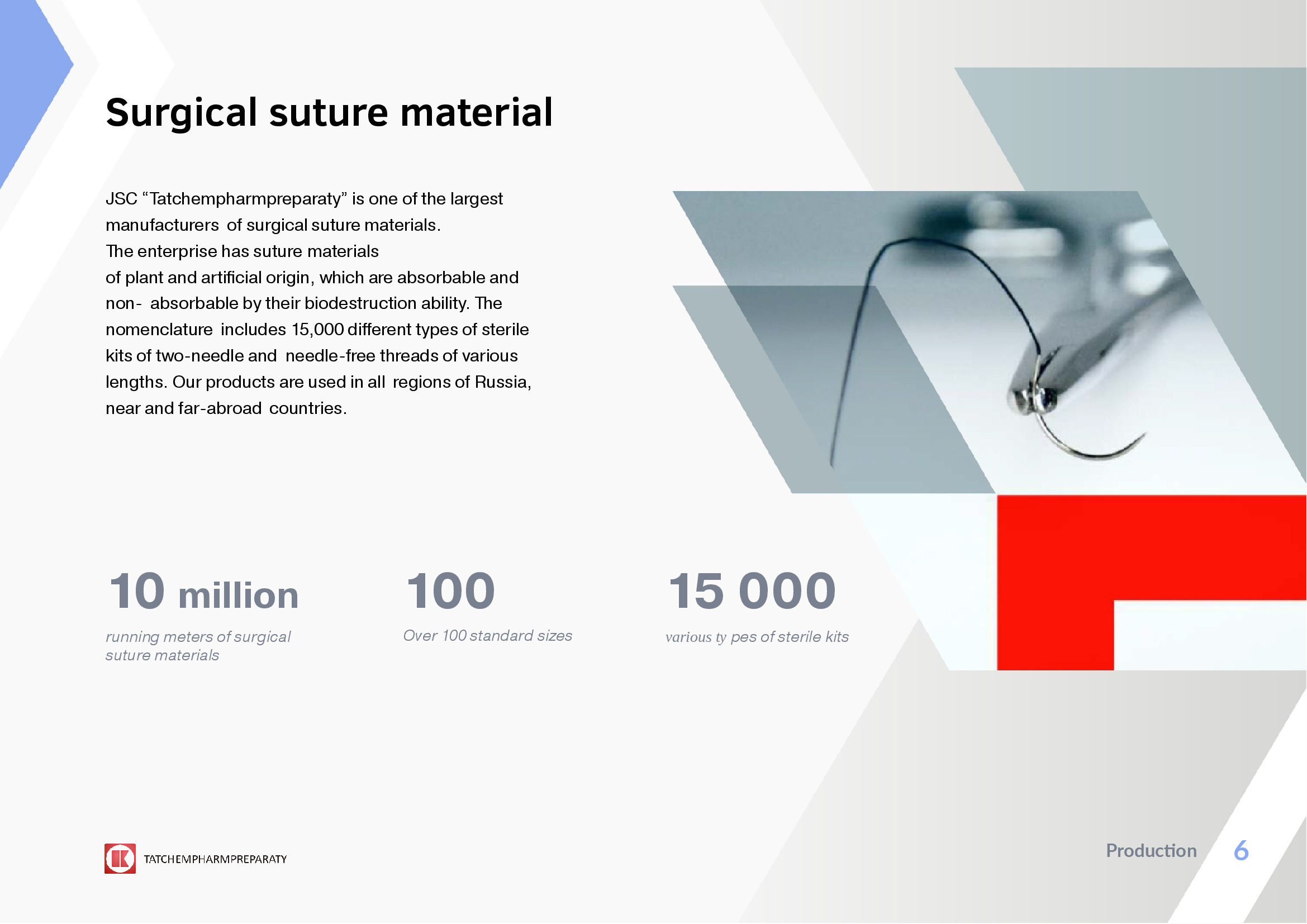 Surgical suture material

JSC “Tatchempharmpreparaty” is one of the largest manufacturers of surgical suture materials. The enterprise has suture materials of plant and artificial origin, which are absorbable and non- absorbable by their biodestruction ability. The nomenclature includes 15,000 different types of sterile kits of two-needle and needle-free threads of various lengths. Our products are used in all regions of Russia, near and far-abroad countries.

10 million
running meters of surgical suture materials

100
Over 100 standard sizes

15 000
various ty pes of sterile kits

TATCHEMPHARMPREPARATY

Production 6